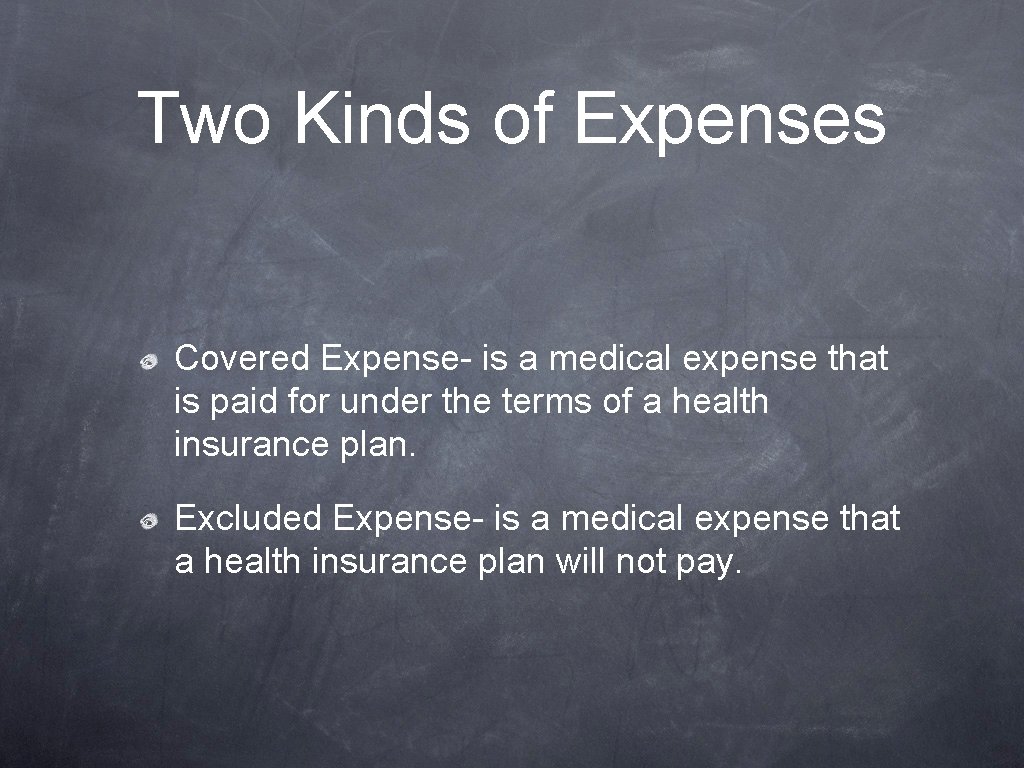 Two Kinds of Expenses

Covered Expense- is a medical expense that is paid for under the terms of a health insurance plan.

Excluded Expense- is a medical expense that a health insurance plan will not pay.